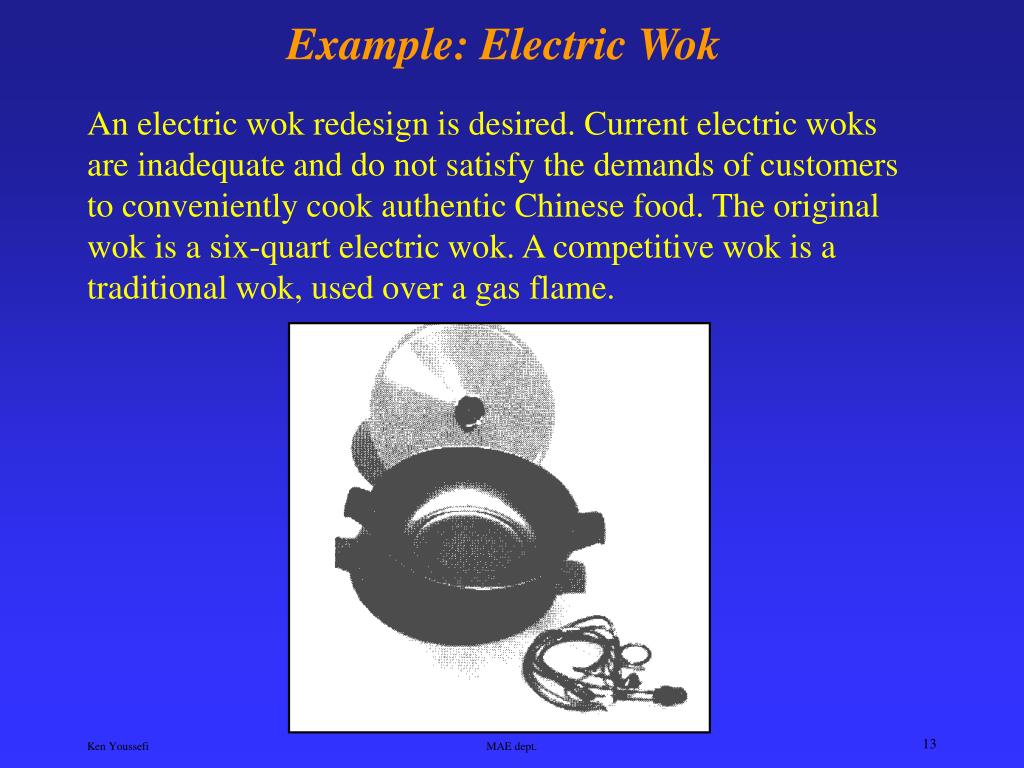 Example: Electric Wok

An electric wok redesign is desired. Current electric woks are inadequate and do not satisfy the demands of customers to conveniently cook authentic Chinese food. The original wok is a six-quart electric wok. A competitive wok is a traditional wok, used over a gas flame.

Ken Youssefi

MAE dept.

13